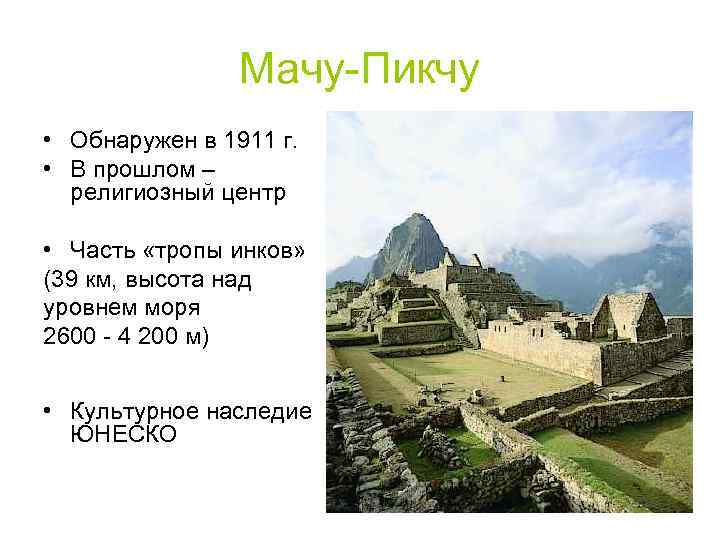 Мачу-Пикчу

• Обнаружен в 1911 г.
• В прошлом – религиозный центр

• Часть «тропы инков»
(39 км, высота над уровнем моря 2600 - 4 200 м)

• Культурное наследие ЮНЕСКО